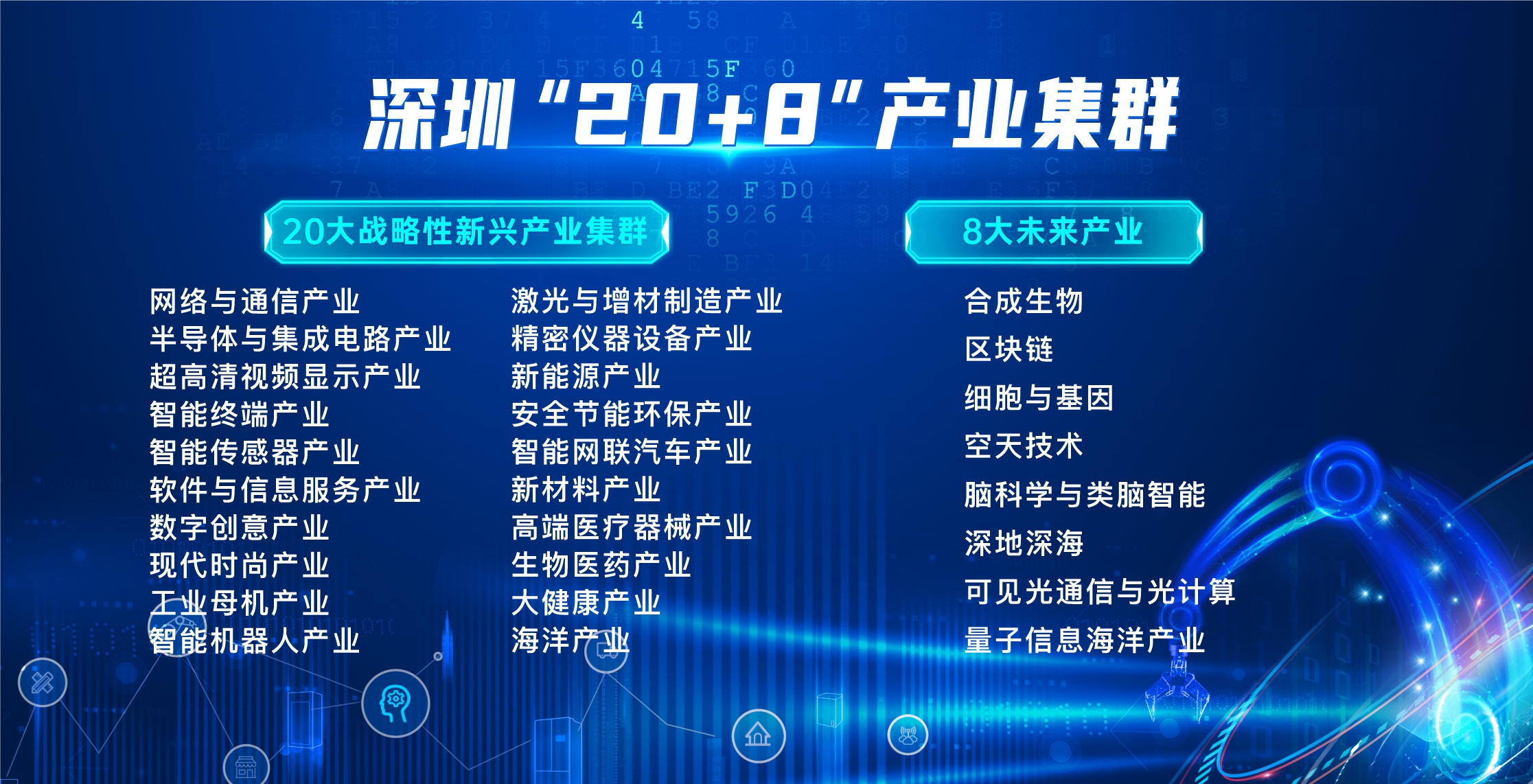 深圳“20+8”产业集群

20大战略性新兴产业集群

网络与通信产业
半导体与集成电路产业
超高清视频显示产业
智能终端产业
智能传感器产业
软件与信息服务产业
数字创意产业
现代时尚产业
工业母机产业
智能机器人产业

激光与增材制造产业
精密仪器设备产业
新能源产业
安全节能环保产业
智能网联汽车产业
新材料产业
高端医疗器械产业
生物医药产业
大健康产业
海洋产业

8大未来产业

合成生物
区块链
细胞与基因
空天技术
脑科学与类脑智能
深地深海
可见光通信与光计算
量子信息海洋产业